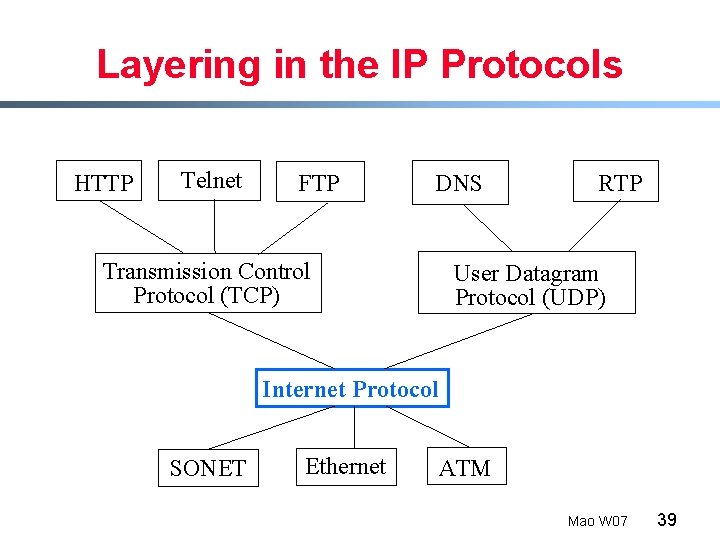 Layering in the IP Protocols

HTTP

Telnet

FTP

DNS

RTP

Transmission Control Protocol (TCP)

User Datagram Protocol (UDP)

Internet Protocol

SONET

Ethernet

ATM

Mao W07

39